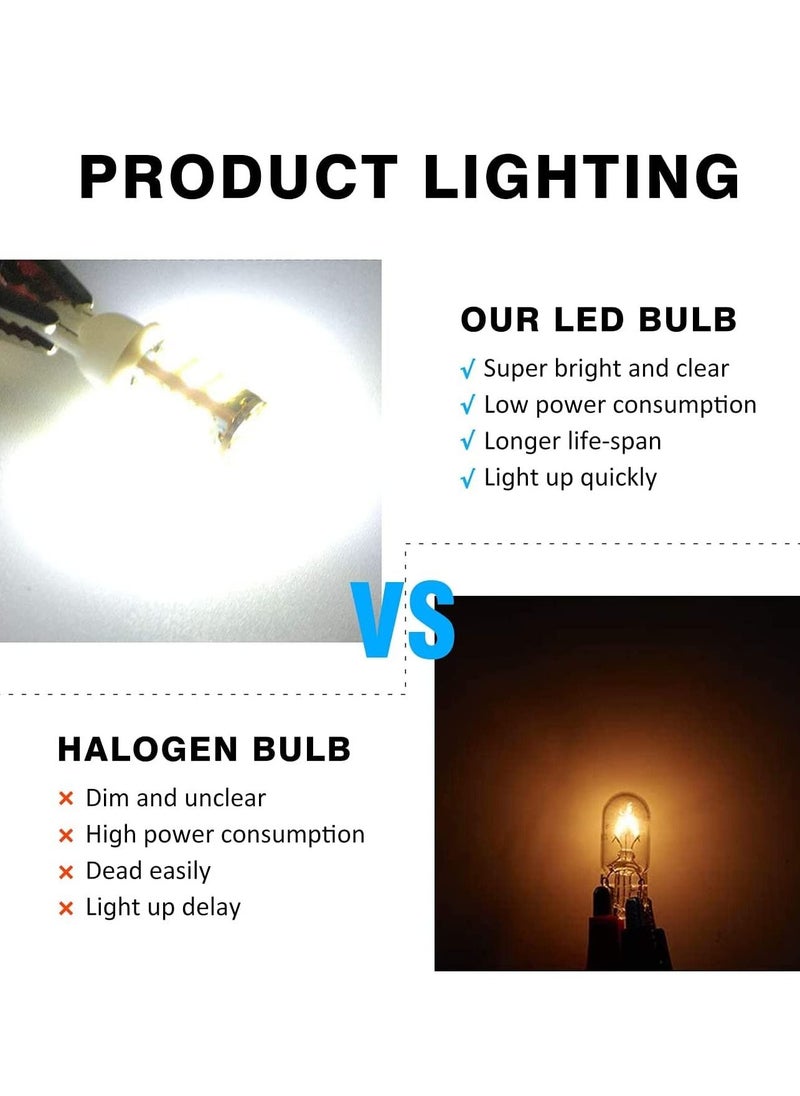 PRODUCT LIGHTING

OUR LED BULB
√ Super bright and clear
√ Low power consumption
√ Longer life-span
√ Light up quickly

VS

HALOGEN BULB
× Dim and unclear
× High power consumption
× Dead easily
× Light up delay